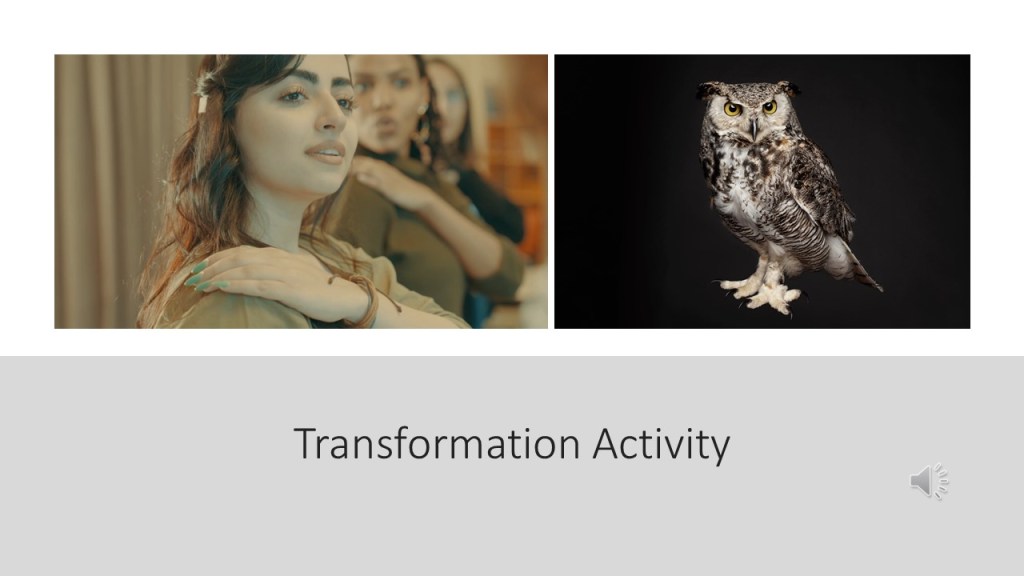 Transformation Activity